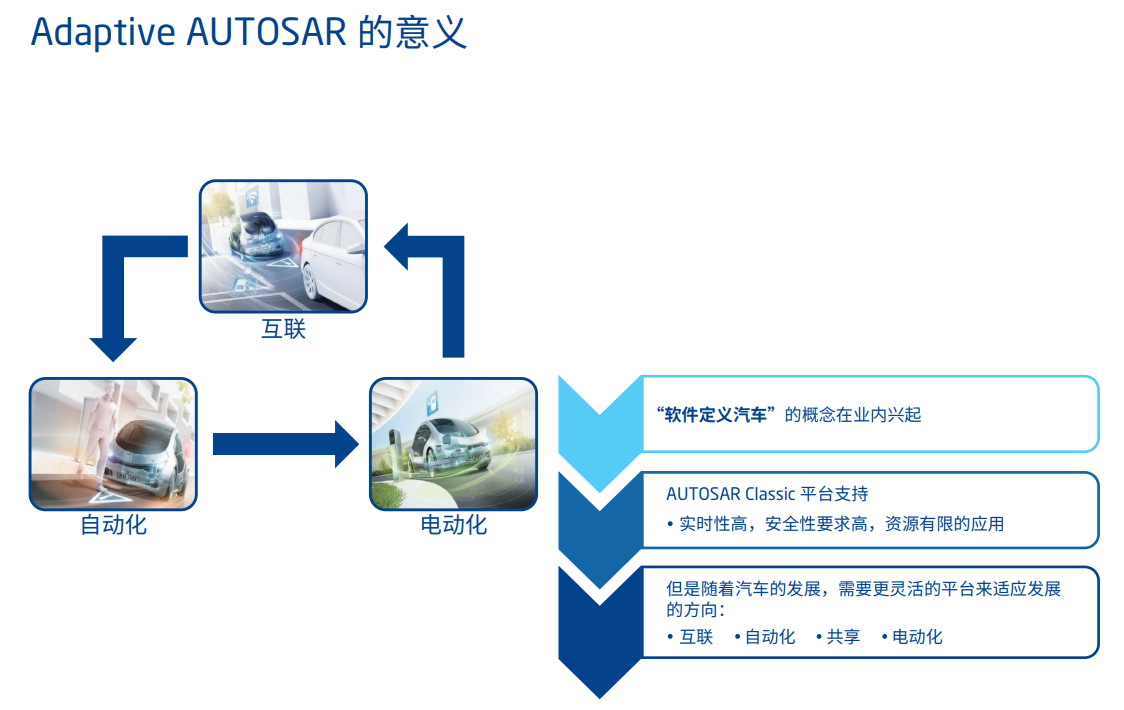 Adaptive AUTOSAR 的意义

互联

自动化

电动化

“软件定义汽车”的概念在业内兴起

AUTOSAR Classic 平台支持

• 实时性高，安全性要求高，资源有限的应用

但是随着汽车的发展，需要更灵活的平台来适应发展的方向：

• 互联 • 自动化 • 共享 • 电动化